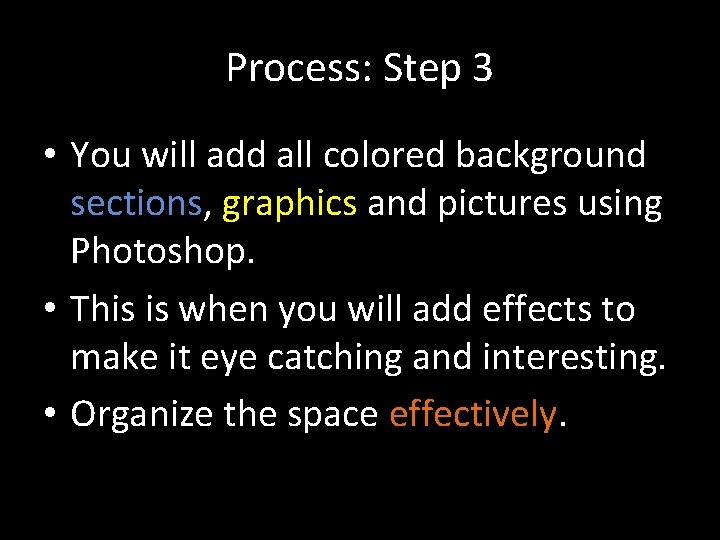 Process: Step 3

• You will add all colored background sections, graphics and pictures using Photoshop.

• This is when you will add effects to make it eye catching and interesting.

• Organize the space effectively.